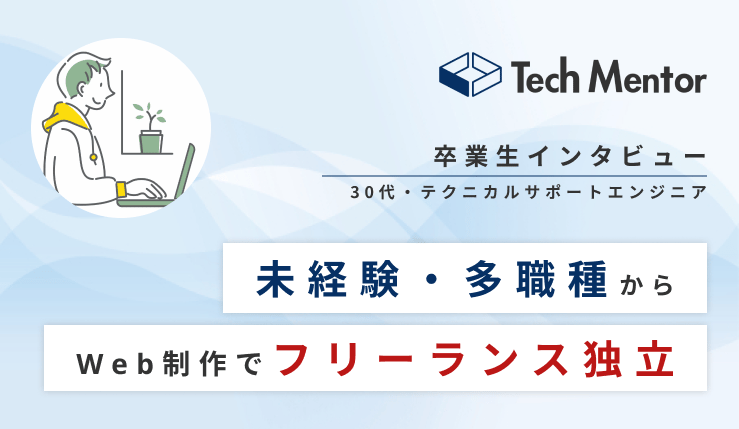 Tech Mentor

卒業生インタビュー

30代・テクニカルサポートエンジニア

未経験・多職種から

Web制作でフリーランス独立